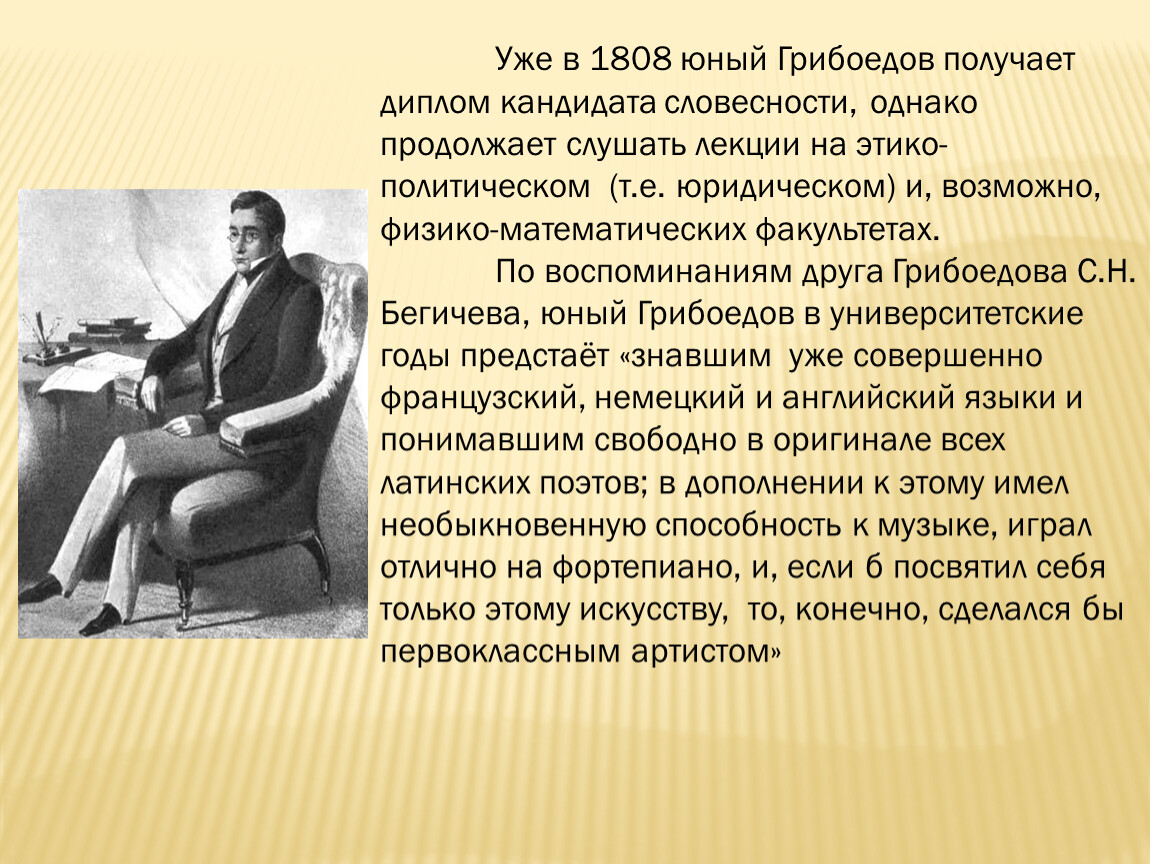 Уже в 1808 юный Грибоедов получает диплом кандидата словесности, однако продолжает слушать лекции на этико-политическом (т.е. юридическом) и, возможно, физико-математических факультетах.

По воспоминаниям друга Грибоедова С.Н. Бегичева, юный Грибоедов в университетские годы предстаёт «знавшим уже совершенно французский, немецкий и английский языки и понимавшим свободно в оригинале всех латинских поэтов; в дополнении к этому имел необыкновенную способность к музыке, играл отлично на фортепиано, и, если б посвятил себя только этому искусству, то, конечно, сделался бы первоклассным артистом»